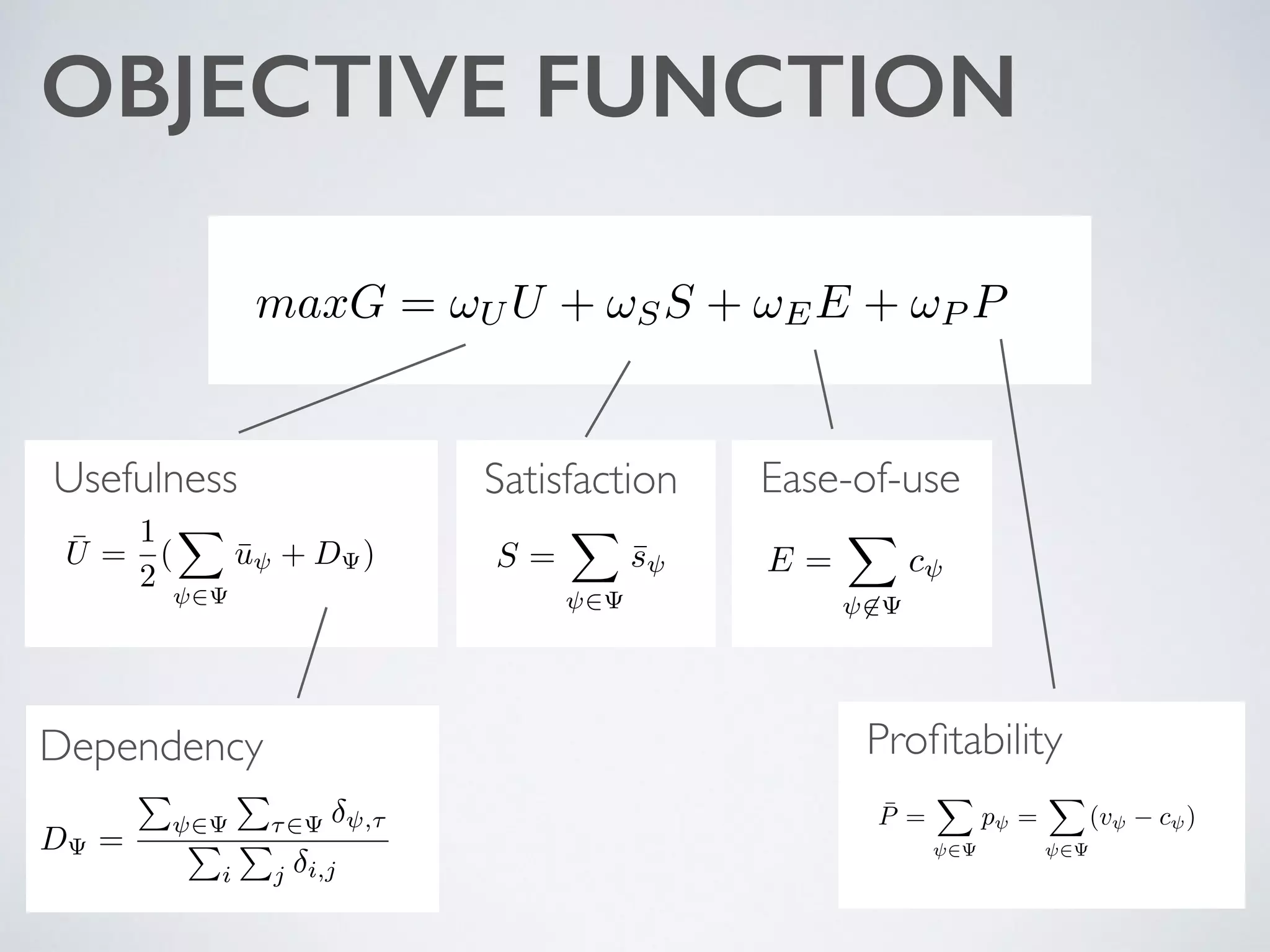 OBJECTIVE FUNCTION

$maxG = \omega_U U + \omega_S S + \omega_E E + \omega_P P$

Usefulness

$\bar{U} = \frac{1}{2}(\sum_{\psi \in \Psi} \bar{u}_\psi + D_\Psi)$

Satisfaction

$S = \sum_{\psi \in \Psi} \bar{s}_\psi$

Ease-of-use

$E = \sum_{\psi \notin \Psi} c_\psi$

Dependency

$D_\Psi = \frac{\sum_{\psi \in \Psi} \sum_{\tau \in \Psi} \delta_{\psi,\tau}}{\sum_i \sum_j \delta_{i,j}}$

Profitability

$\bar{P} = \sum_{\psi \in \Psi} p_\psi = \sum_{\psi \in \Psi} (v_\psi - c_\psi)$